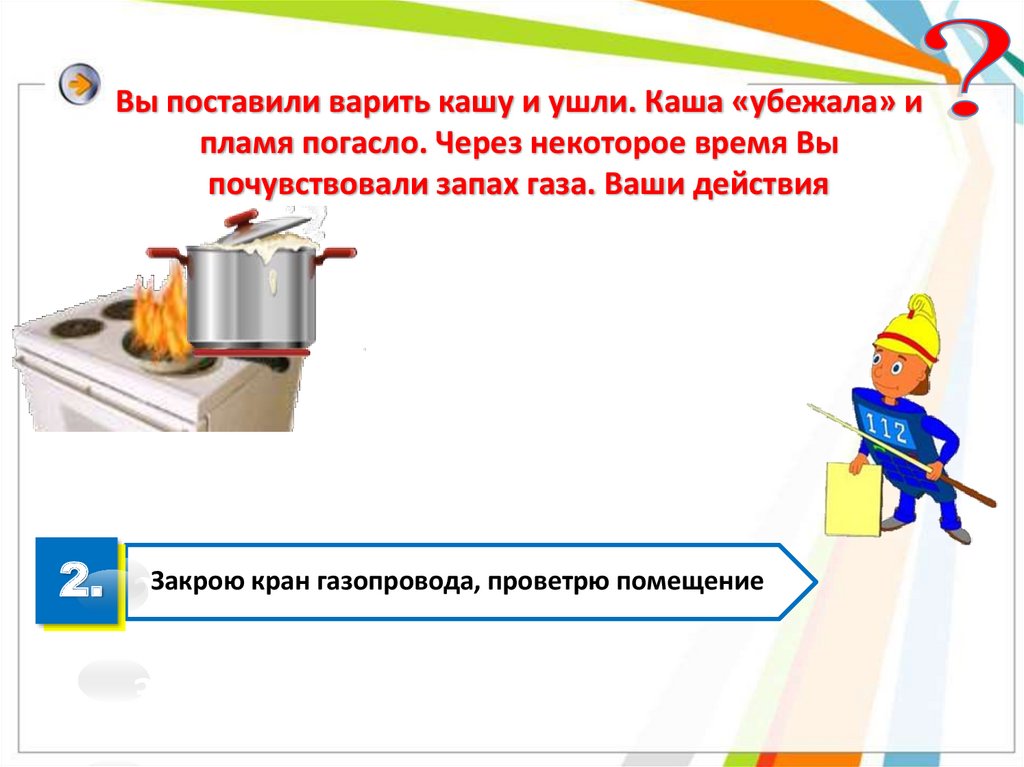 ?

Вы поставили варить кашу и ушли. Каша «убежала» и пламя погасло. Через некоторое время Вы почувствовали запах газа. Ваши действия

112

2.

Закрою кран газопровода, проветрю помещение